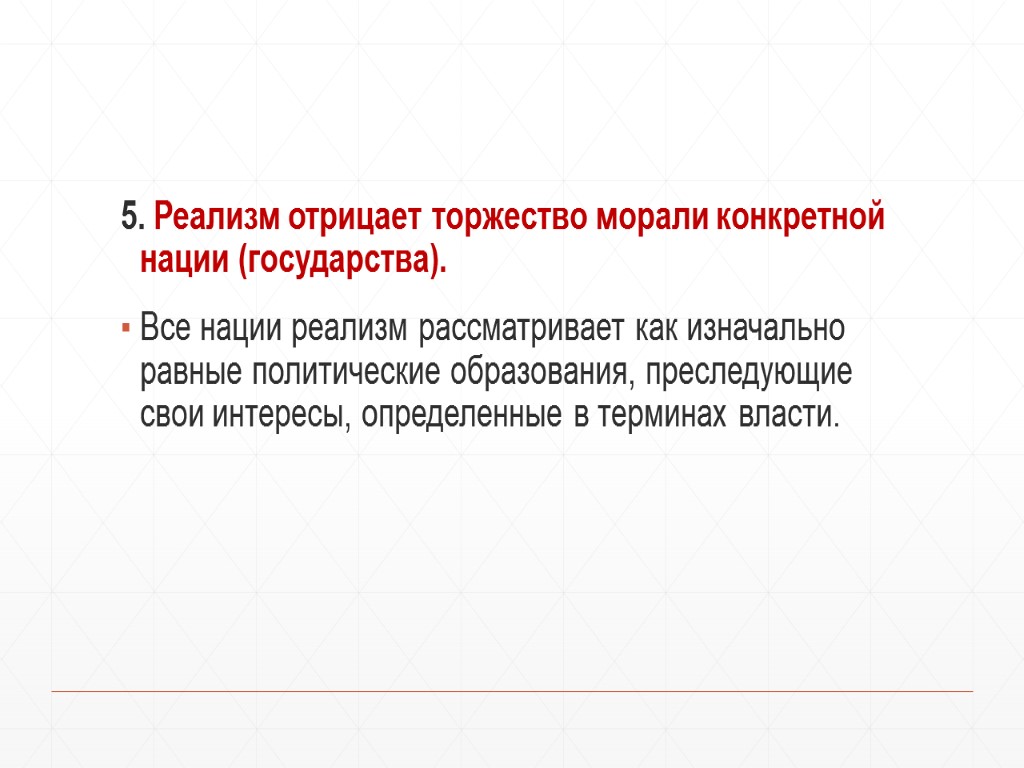 5. Реализм отрицает торжество морали конкретной нации (государства).

▪ Все нации реализм рассматривает как изначально равные политические образования, преследующие свои интересы, определенные в терминах власти.